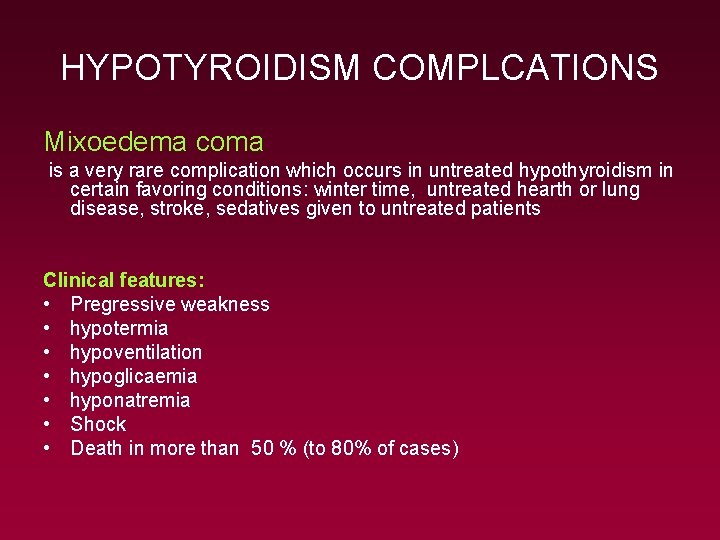 HYPOTYROIDISM COMPLCATIONS

Mixoedema coma

is a very rare complication which occurs in untreated hypothyroidism in certain favoring conditions: winter time, untreated hearth or lung disease, stroke, sedatives given to untreated patients

Clinical features:
• Pregressive weakness
• hypotermia
• hypoventilation
• hypoglicaemia
• hyponatremia
• Shock
• Death in more than 50 % (to 80% of cases)